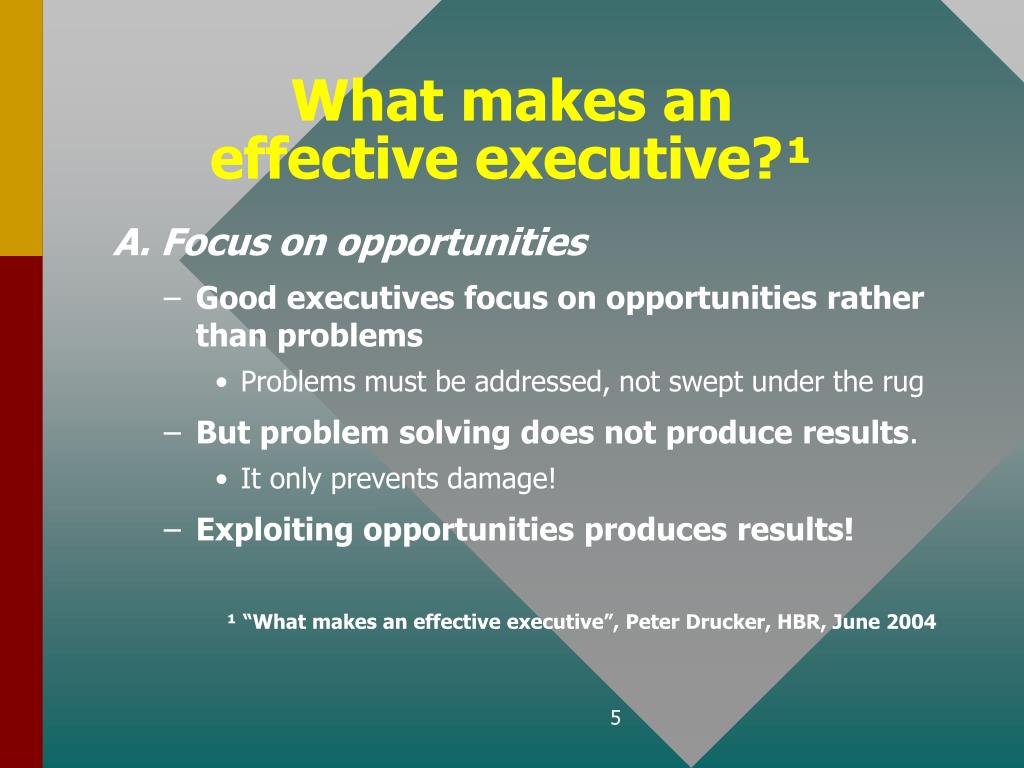 What makes an effective executive?¹

A. Focus on opportunities

– Good executives focus on opportunities rather than problems

• Problems must be addressed, not swept under the rug

– But problem solving does not produce results.

• It only prevents damage!

– Exploiting opportunities produces results!

¹ “What makes an effective executive”, Peter Drucker, HBR, June 2004

5